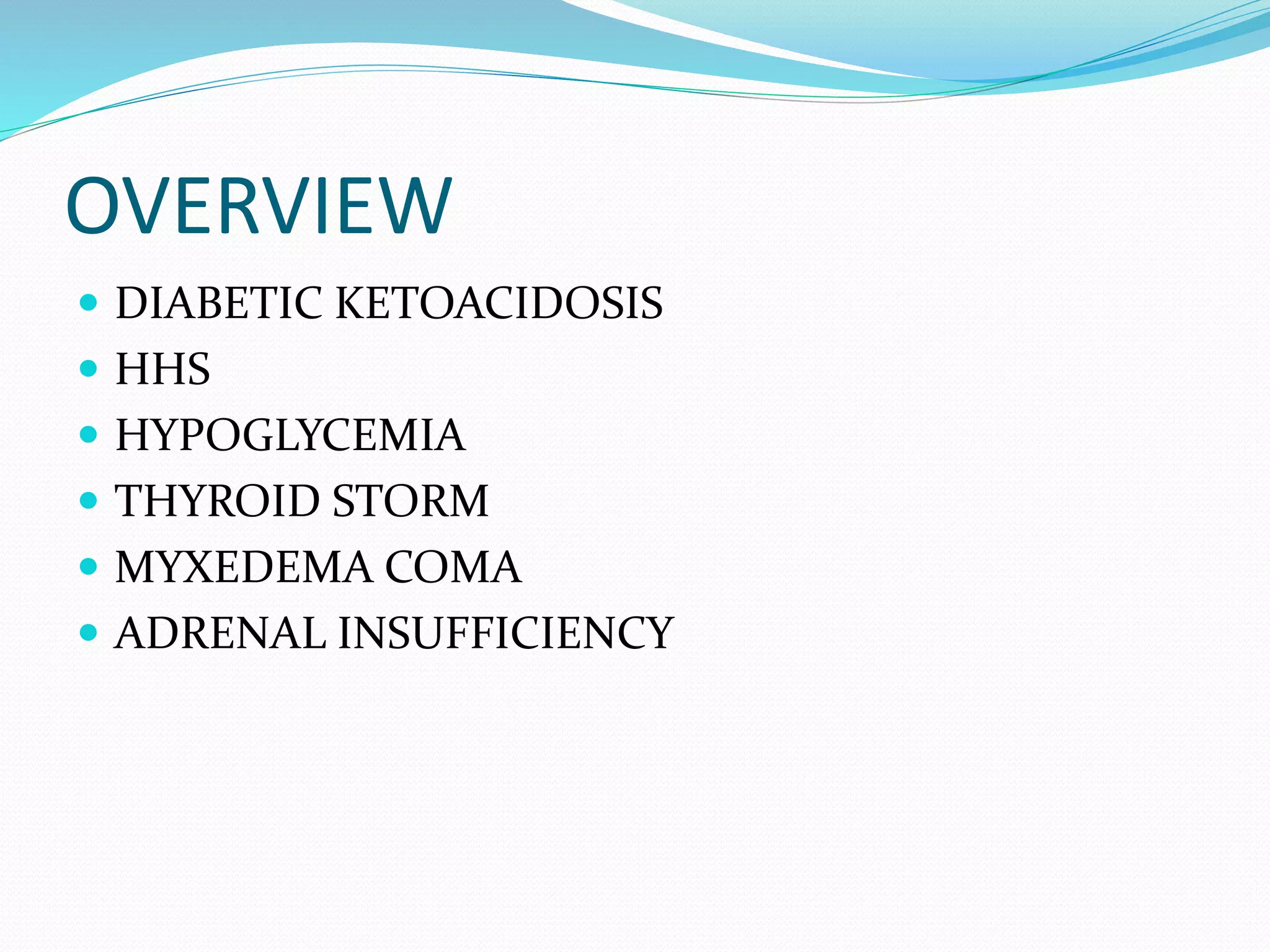 OVERVIEW

- DIABETIC KETOACIDOSIS
- HHS
- HYPOGLYCEMIA
- THYROID STORM
- MYXEDEMA COMA
- ADRENAL INSUFFICIENCY